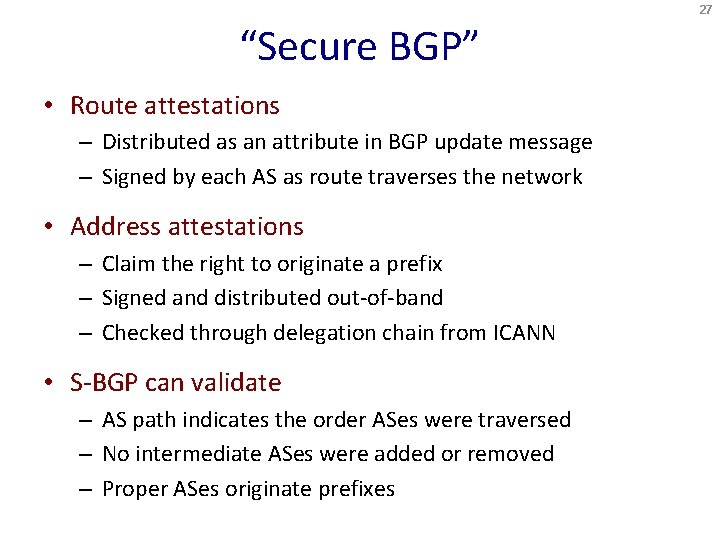 27

“Secure BGP”

• Route attestations
– Distributed as an attribute in BGP update message
– Signed by each AS as route traverses the network

• Address attestations
– Claim the right to originate a prefix
– Signed and distributed out-of-band
– Checked through delegation chain from ICANN

• S-BGP can validate
– AS path indicates the order ASes were traversed
– No intermediate ASes were added or removed
– Proper ASes originate prefixes